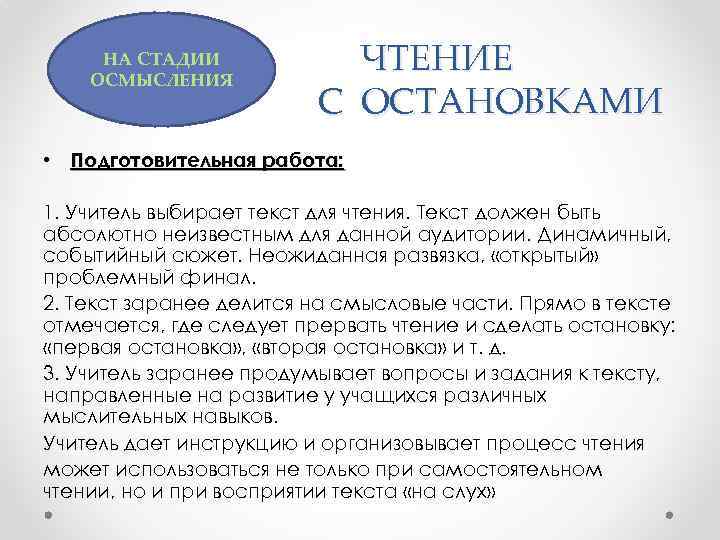 НА СТАДИИ ОСМЫСЛЕНИЯ

ЧТЕНИЕ С ОСТАНОВКАМИ

• Подготовительная работа:

1. Учитель выбирает текст для чтения. Текст должен быть абсолютно неизвестным для данной аудитории. Динамичный, событийный сюжет. Неожиданная развязка, «открытый» проблемный финал.

2. Текст заранее делится на смысловые части. Прямо в тексте отмечается, где следует прервать чтение и сделать остановку: «первая остановка», «вторая остановка» и т. д.

3. Учитель заранее продумывает вопросы и задания к тексту, направленные на развитие у учащихся различных мыслительных навыков.

Учитель дает инструкцию и организовывает процесс чтения может использоваться не только при самостоятельном чтении, но и при восприятии текста «на слух»